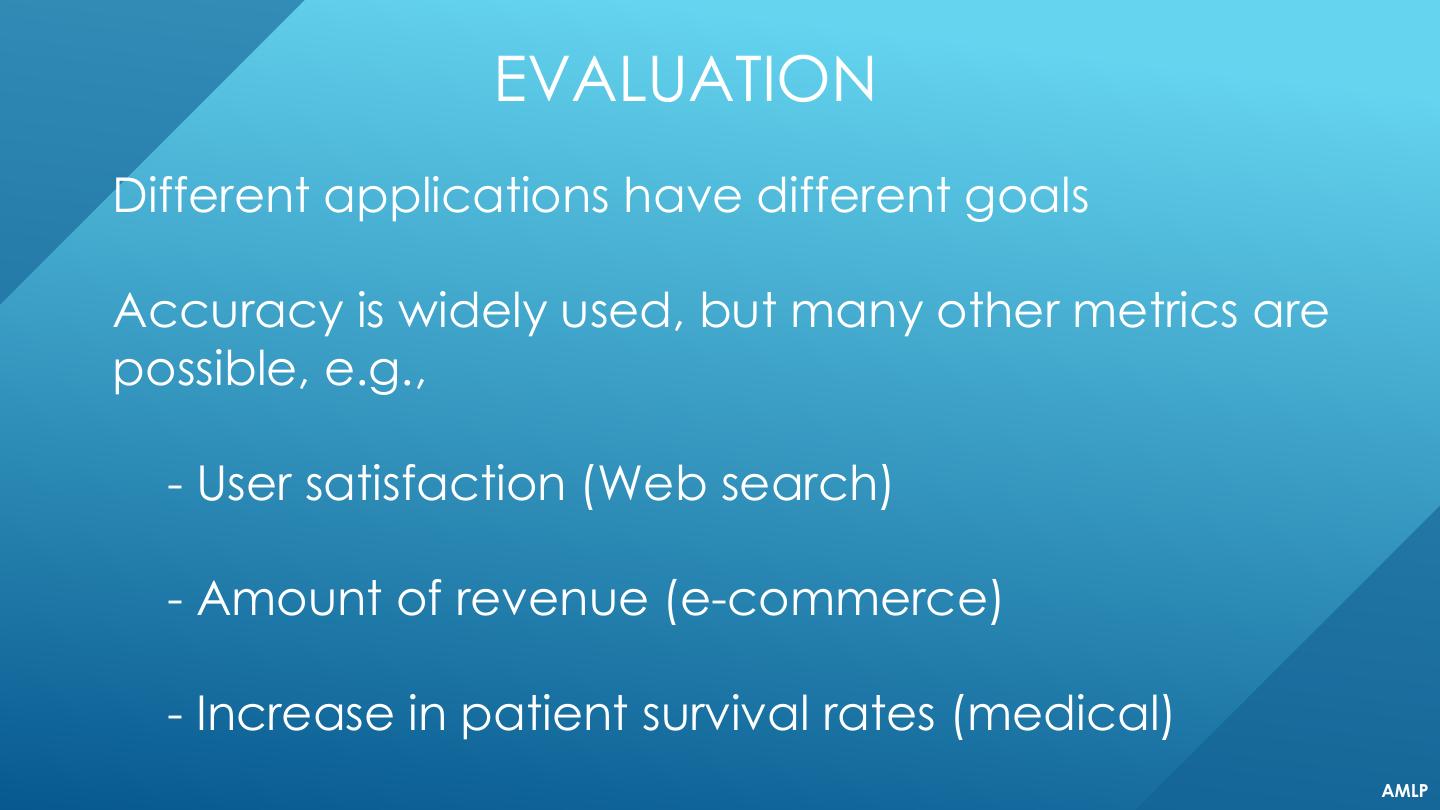 EVALUATION

Different applications have different goals

Accuracy is widely used, but many other metrics are possible, e.g.,

- User satisfaction (Web search)

- Amount of revenue (e-commerce)

- Increase in patient survival rates (medical)

AMLP